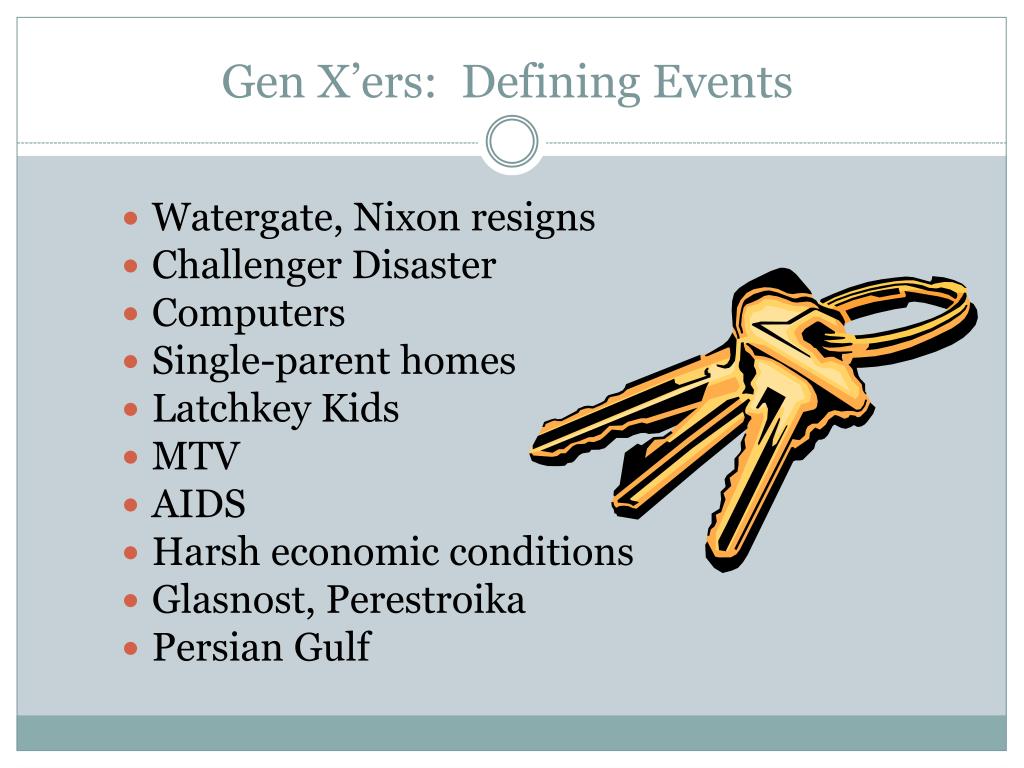 Gen X’ers:  Defining Events

- Watergate, Nixon resigns
- Challenger Disaster
- Computers
- Single-parent homes
- Latchkey Kids
- MTV
- AIDS
- Harsh economic conditions
- Glasnost, Perestroika
- Persian Gulf